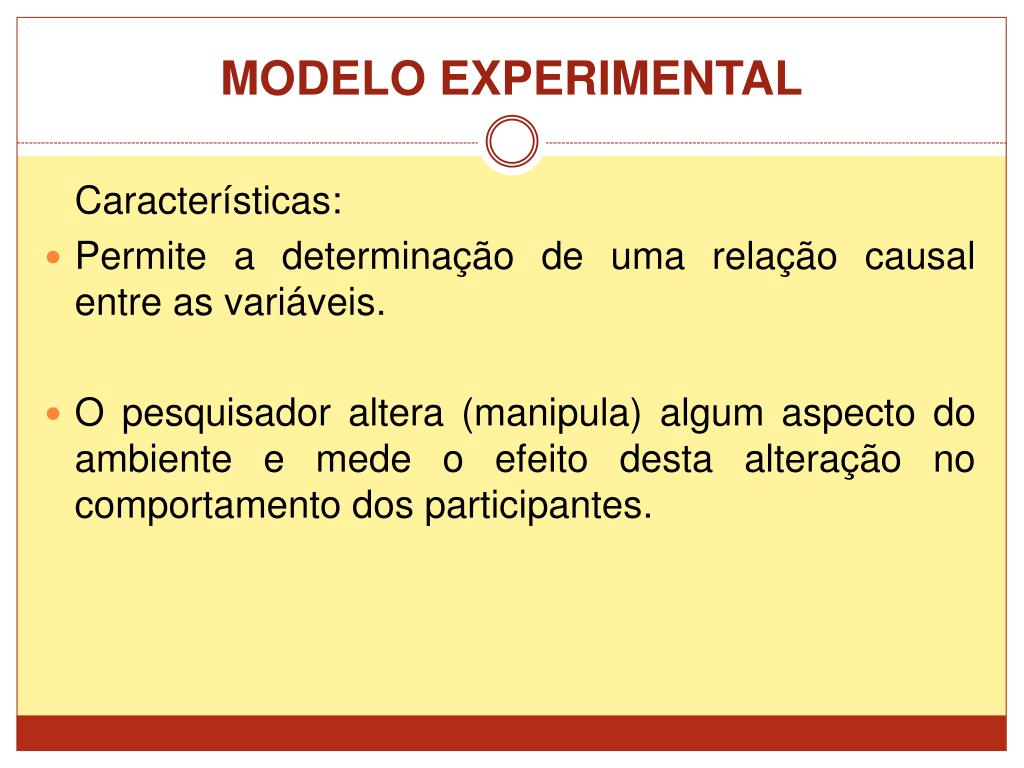 MODELO EXPERIMENTAL

Características:

- Permite a determinação de uma relação causal entre as variáveis.

- O pesquisador altera (manipula) algum aspecto do ambiente e mede o efeito desta alteração no comportamento dos participantes.